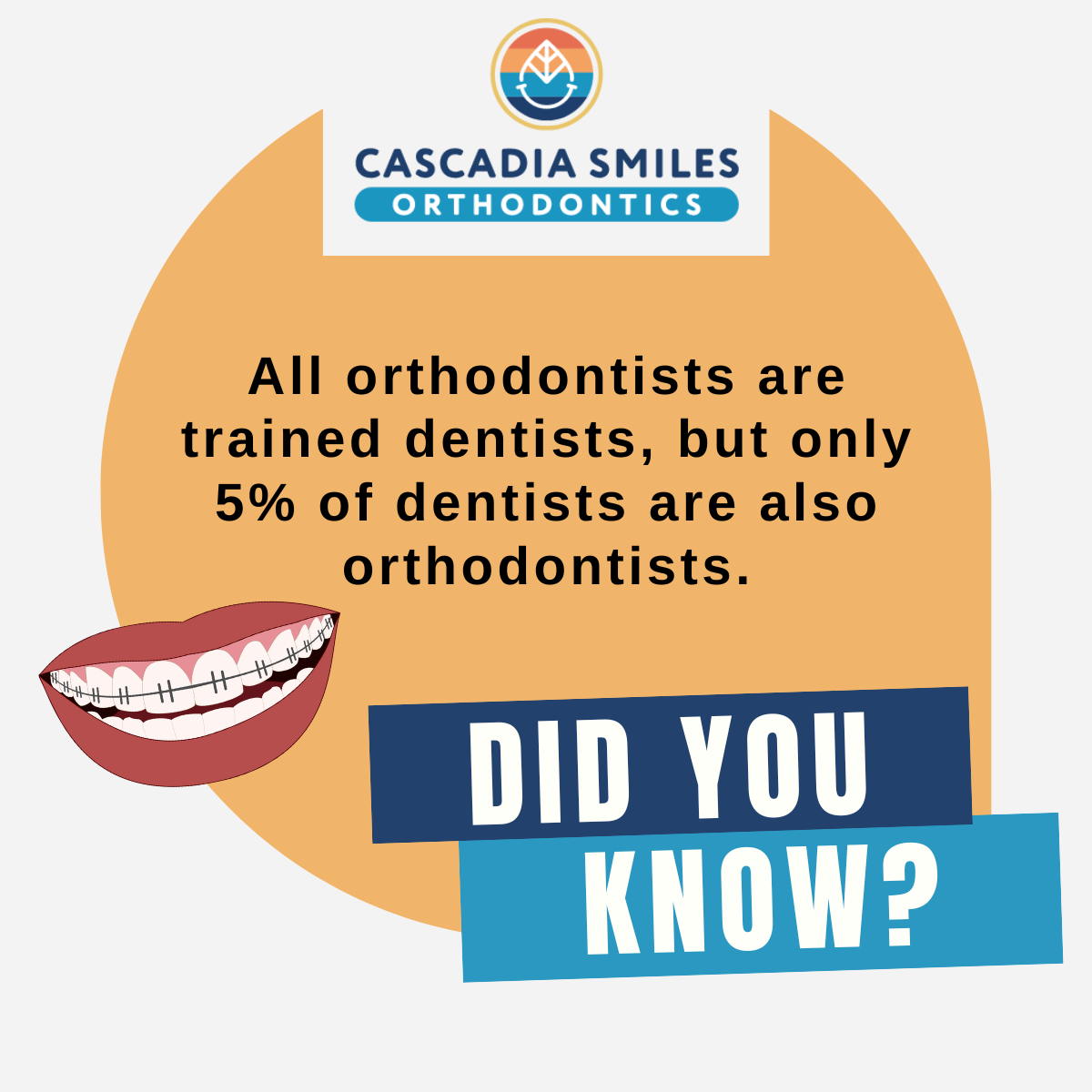 CASCADIA SMILES
ORTHODONTICS

All orthodontists are trained dentists, but only 5% of dentists are also orthodontists.

DID YOU
KNOW?